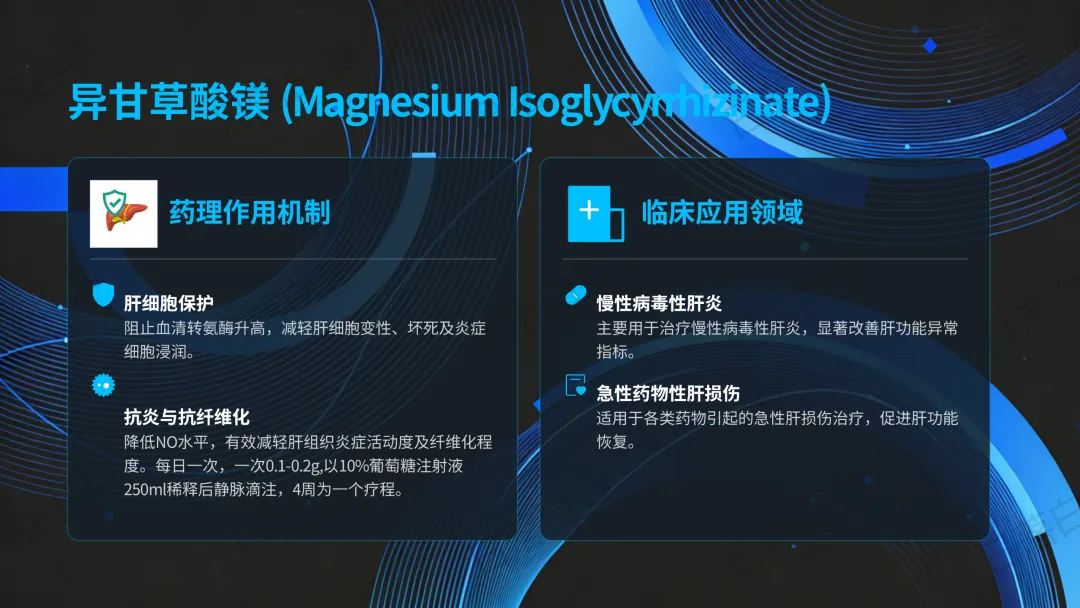 异甘草酸镁 (Magnesium Isoglycyrrhizinate)

药理作用机制

肝细胞保护
阻止血清转氨酶升高，减轻肝细胞变性、坏死及炎症细胞浸润。

抗炎与抗纤维化
降低NO水平，有效减轻肝组织炎症活动度及纤维化程度。每日一次，一次0.1-0.2g,以10%葡萄糖注射液250ml稀释后静脉滴注，4周为一个疗程。

临床应用领域

慢性病毒性肝炎
主要用于治疗慢性病毒性肝炎，显著改善肝功能异常指标。

急性药物性肝损伤
适用于各类药物引起的急性肝损伤治疗，促进肝功能恢复。